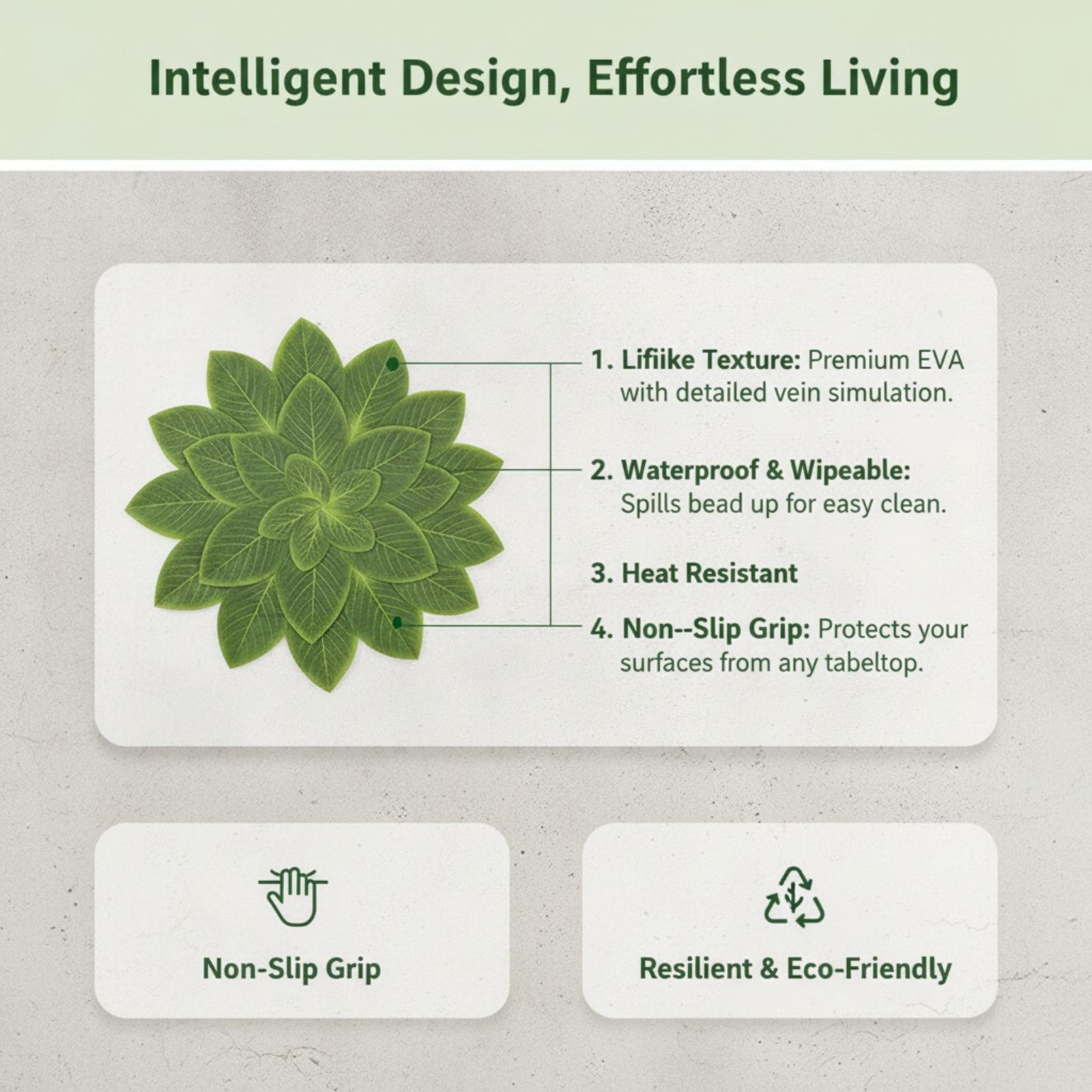 Intelligent Design, Effortless Living

1. Lifiike Texture: Premium EVA with detailed vein simulation.

2. Waterproof & Wipeable: Spills bead up for easy clean.

3. Heat Resistant

4. Non--Slip Grip: Protects your surfaces from any tabeltop.

Non-Slip Grip

Resilient & Eco-Friendly